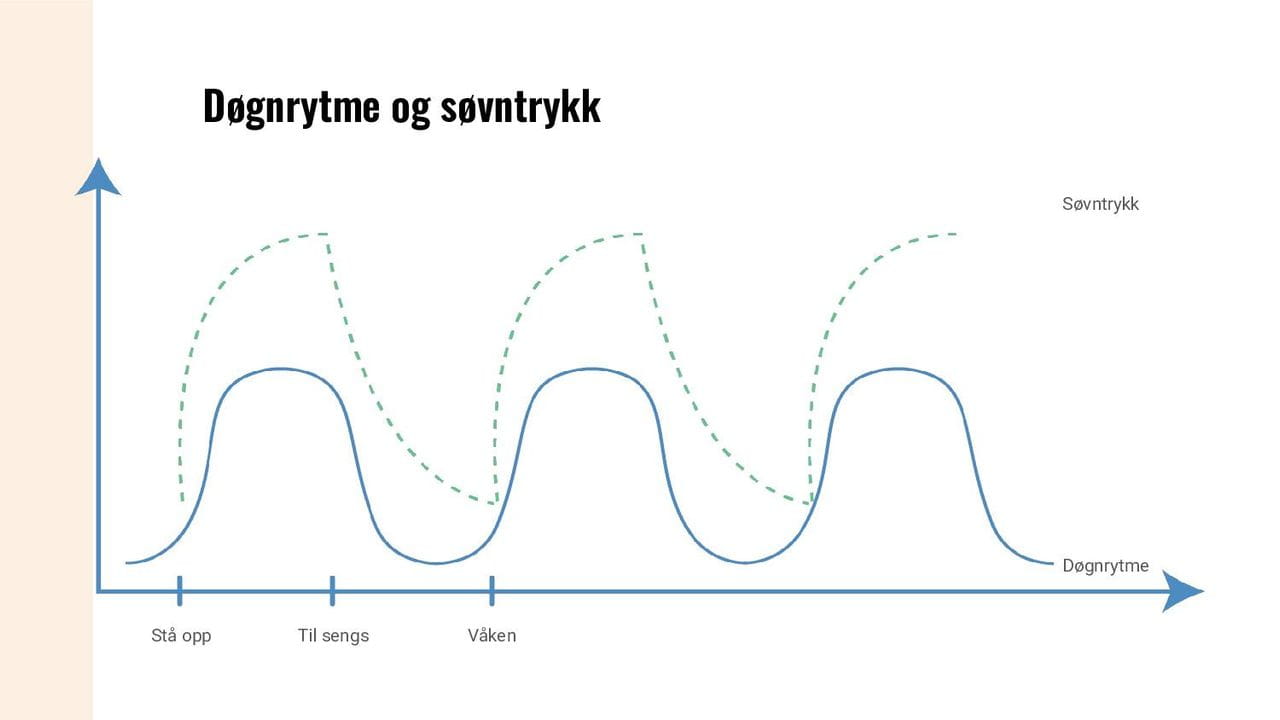 Døgnrytme og søvntrykk

Søvntrykk

Døgnrytme

Stå opp
Til sengs
Våken